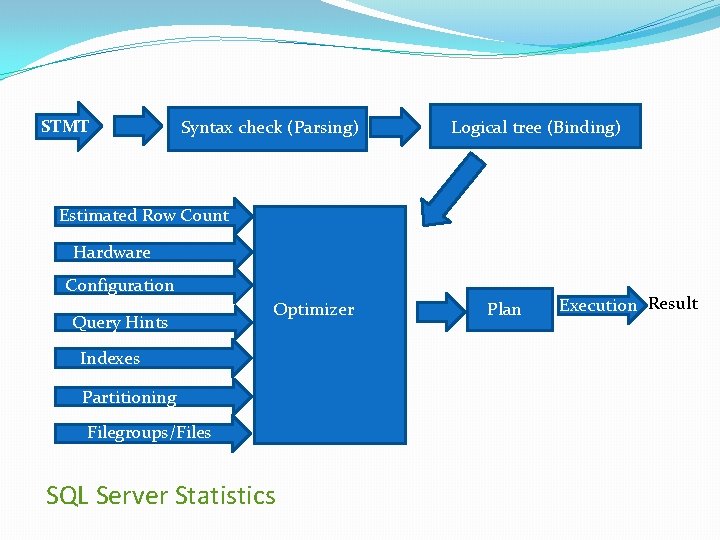 STMT

Syntax check (Parsing)

Logical tree (Binding)

Estimated Row Count

Hardware

Configuration

Query Hints

Indexes

Partitioning

Filegroups/Files

Optimizer

Plan

Execution

Result

SQL Server Statistics